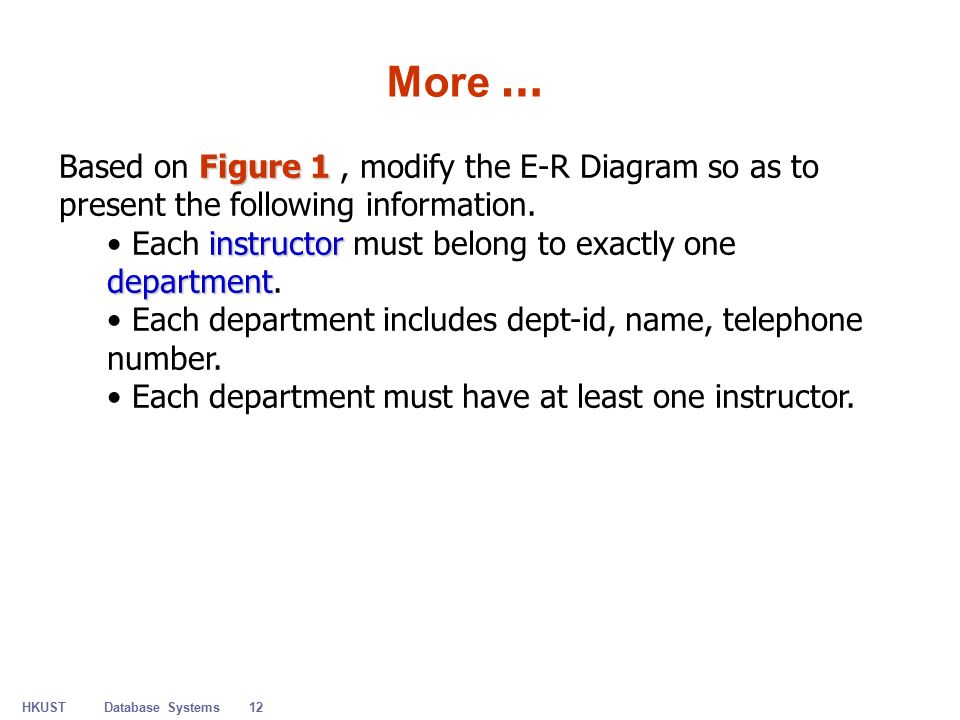 More …

Based on Figure 1 , modify the E-R Diagram so as to present the following information.

• Each instructor must belong to exactly one department.
• Each department includes dept-id, name, telephone number.
• Each department must have at least one instructor.

HKUST Database Systems 12